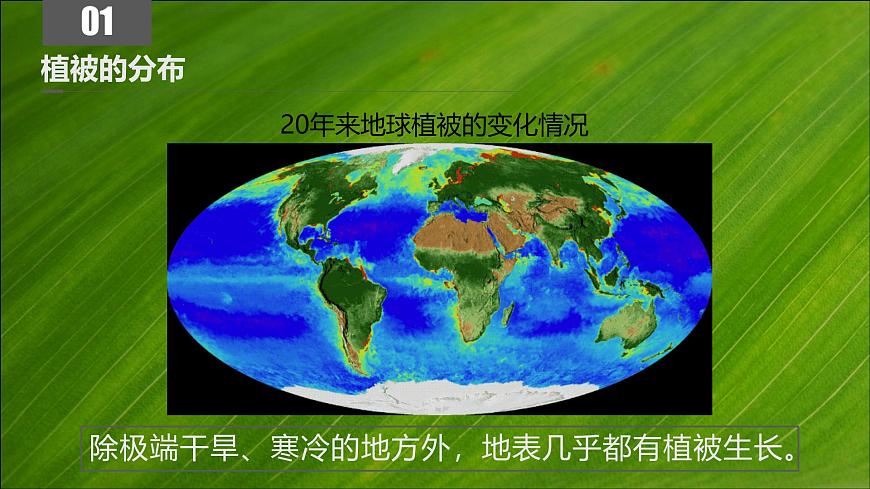 01
植被的分布

20年来地球植被的变化情况

除极端干旱、寒冷的地方外，地表几乎都有植被生长。